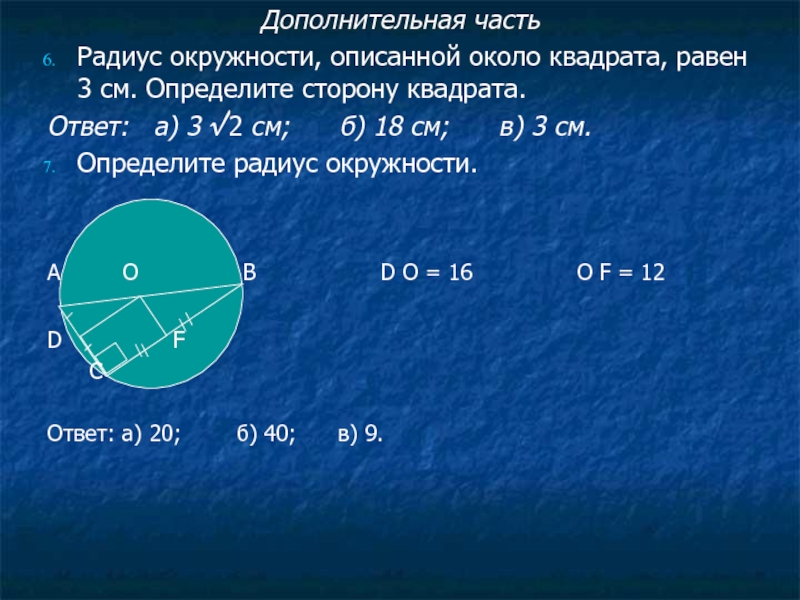 Дополнительная часть

6. Радиус окружности, описанной около квадрата, равен 3 см. Определите сторону квадрата.

Ответ: а) $3\sqrt{2}$ см; б) 18 см; в) 3 см.

7. Определите радиус окружности.

A O B D O = 16 O F = 12

D F

C

Ответ: а) 20; б) 40; в) 9.